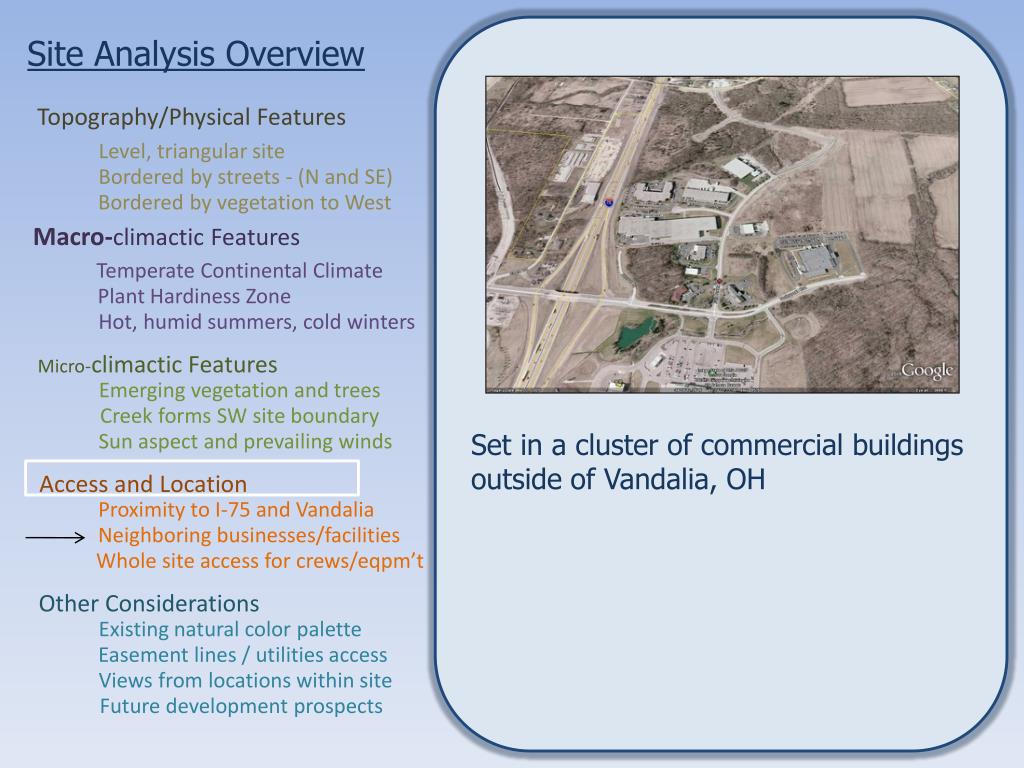 Site Analysis Overview

Topography/Physical Features

Level, triangular site
Bordered by streets - (N and SE)
Bordered by vegetation to West

Macro-climactic Features

Temperate Continental Climate
Plant Hardiness Zone
Hot, humid summers, cold winters

Micro-climactic Features

Emerging vegetation and trees
Creek forms SW site boundary
Sun aspect and prevailing winds

Access and Location

Proximity to I-75 and Vandalia
Neighboring businesses/facilities
Whole site access for crews/eqpm't

Other Considerations

Existing natural color palette
Easement lines / utilities access
Views from locations within site
Future development prospects

Google

Set in a cluster of commercial buildings outside of Vandalia, OH